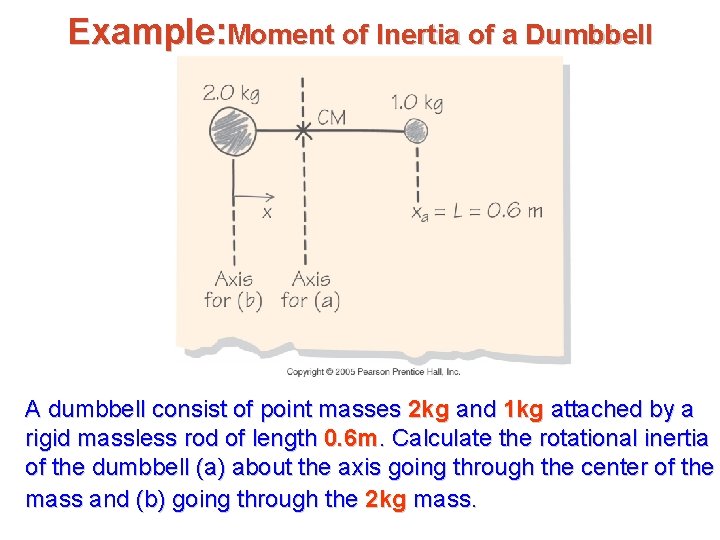 Example:Moment of Inertia of a Dumbbell

2.0 kg

CM

1.0 kg

x

$x_a = L = 0.6$ m

Axis for (b)

Axis for (a)

Copyright © 2005 Pearson Prentice Hall, Inc.

A dumbbell consist of point masses 2kg and 1kg attached by a rigid massless rod of length 0.6m. Calculate the rotational inertia of the dumbbell (a) about the axis going through the center of the mass and (b) going through the 2kg mass.